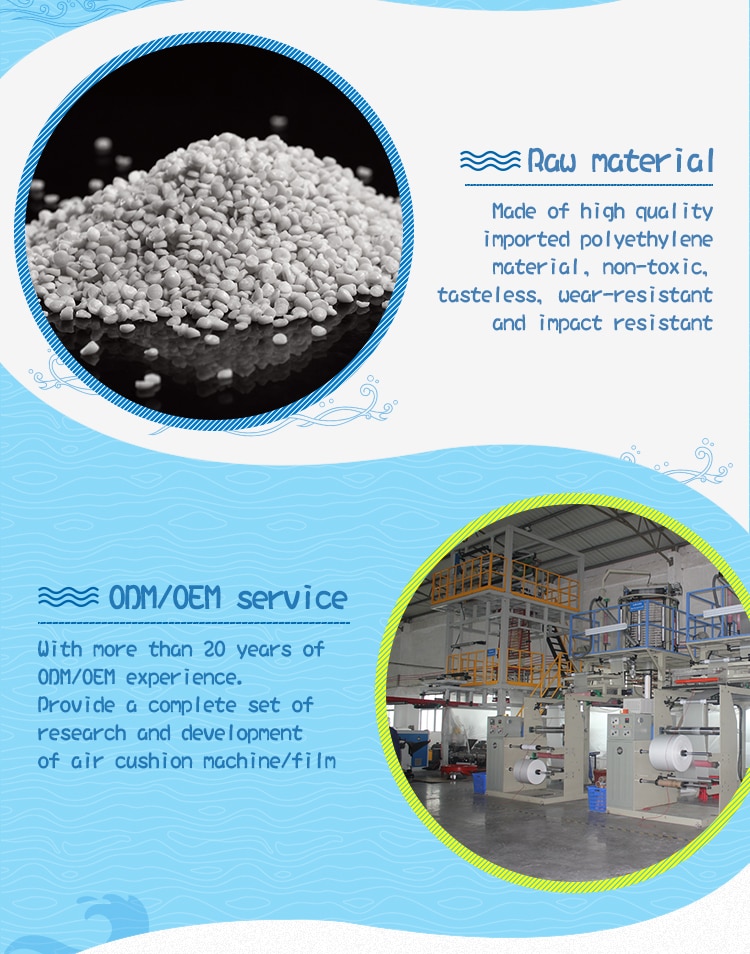 Raw material

Made of high quality imported polyethylene material, non-toxic, tasteless, wear-resistant and impact resistant

ODM/OEM service

With more than 20 years of ODM/OEM experience.
Provide a complete set of research and development of air cushion machine/film